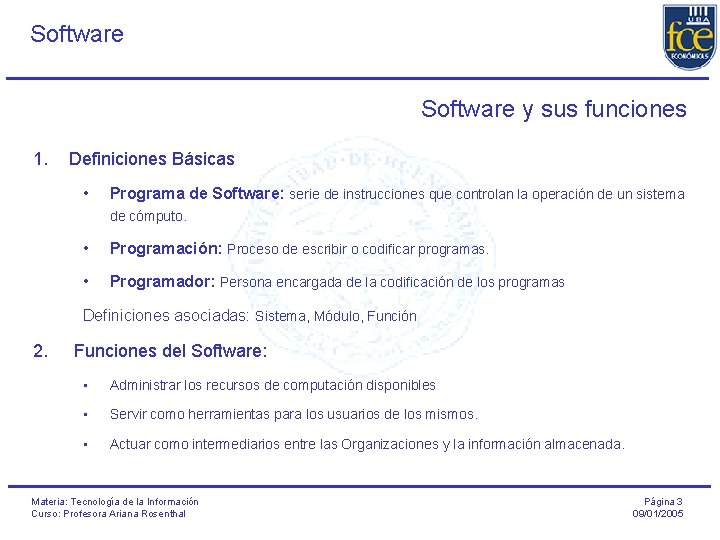 Software

UBA fce ECONÓMICAS

Software y sus funciones

1. Definiciones Básicas

• Programa de Software: serie de instrucciones que controlan la operación de un sistema de cómputo.

• Programación: Proceso de escribir o codificar programas.

• Programador: Persona encargada de la codificación de los programas

Definiciones asociadas: Sistema, Módulo, Función

2. Funciones del Software:

• Administrar los recursos de computación disponibles

• Servir como herramientas para los usuarios de los mismos.

• Actuar como intermediarios entre las Organizaciones y la información almacenada.

Materia: Tecnología de la Información
Curso: Profesora Ariana Rosenthal

Página 3
09/01/2005